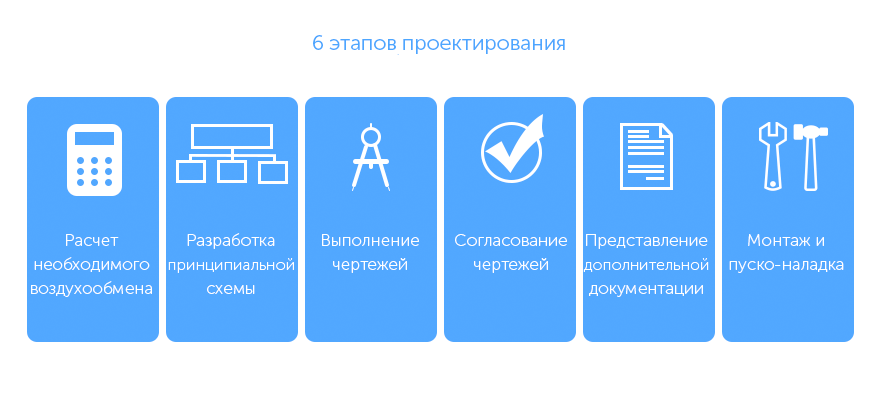 6 этапов проектирования

Расчет необходимого воздухообмена

Разработка принципиальной схемы

Выполнение чертежей

Согласование чертежей

Представление дополнительной документации

Монтаж и пуско-наладка